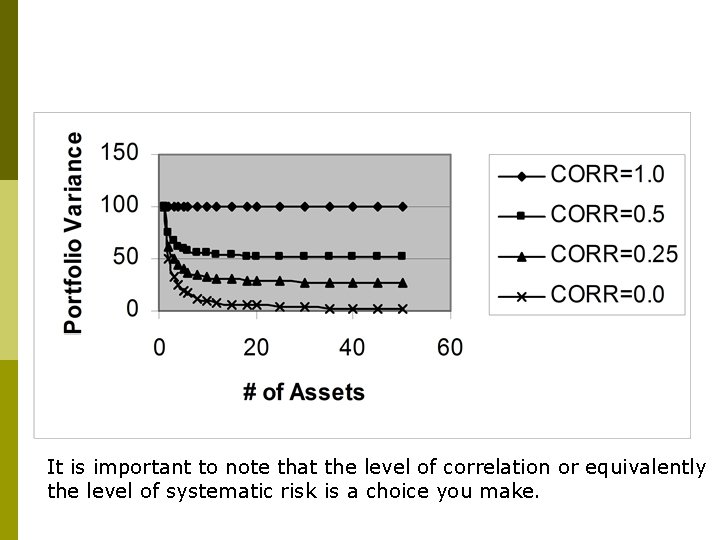 Portfolio Variance

150
100
50
0

0
20
40
60

# of Assets

CORR=1.0
CORR=0.5
CORR=0.25
CORR=0.0

It is important to note that the level of correlation or equivalently the level of systematic risk is a choice you make.